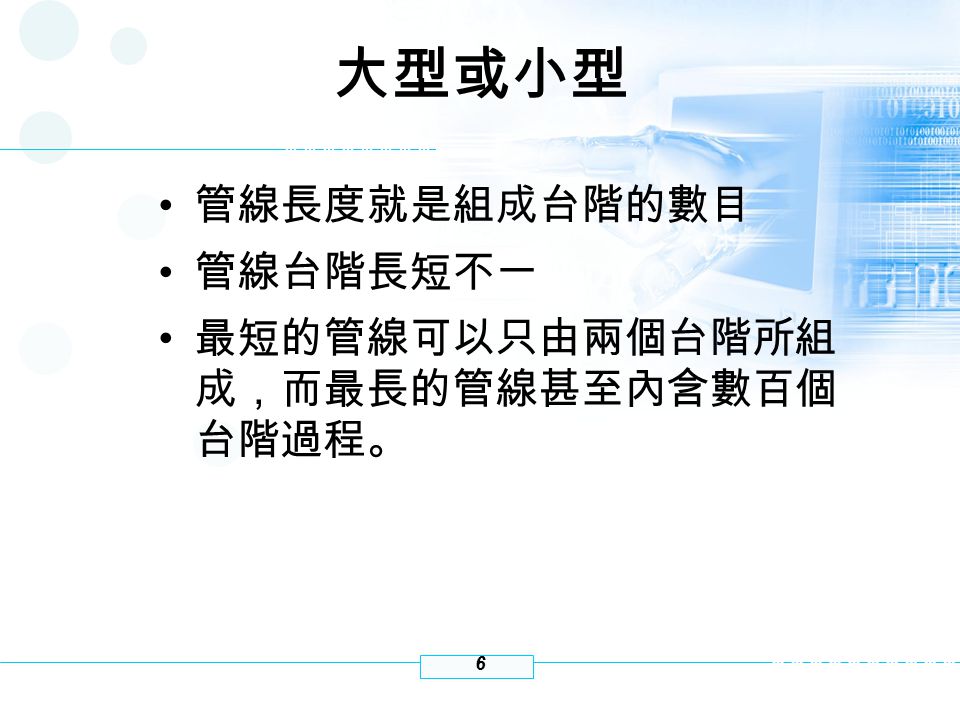 大型或小型

• 管線長度就是組成台階的數目
• 管線台階長短不一
• 最短的管線可以只由兩個台階所組成，而最長的管線甚至內含數百個台階過程。

6